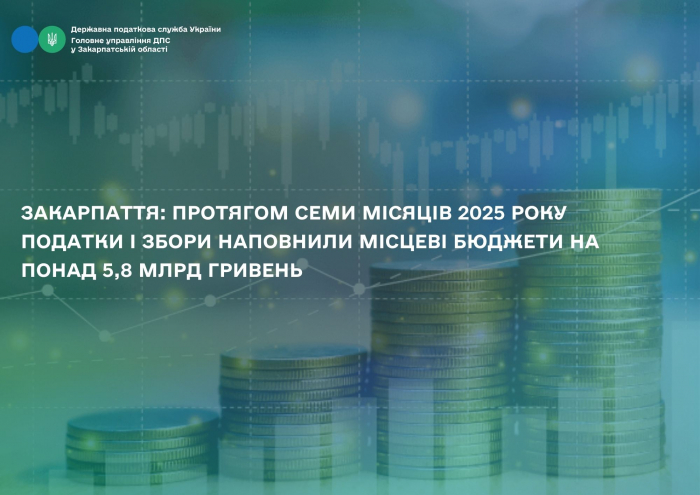 Державна податкова служба України
Головне управління ДПС
у Закарпатській області

ЗАКАРПАТТЯ: ПРОТЯГОМ СЕМИ МІСЯЦІВ 2025 РОКУ ПОДАТКИ І ЗБОРИ НАПОВНИЛИ МІСЦЕВІ БЮДЖЕТИ НА ПОНАД 5,8 МЛРД ГРИВЕНЬ